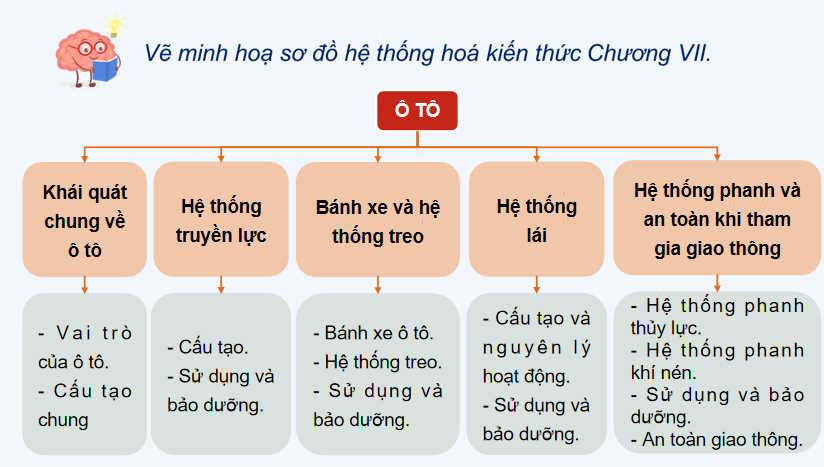 Vẽ minh hoạ sơ đồ hệ thống hoá kiến thức Chương VII.

Ô TÔ

Khái quát chung về ô tô

Hệ thống truyền lực

Bánh xe và hệ thống treo

Hệ thống lái

Hệ thống phanh và an toàn khi tham gia giao thông

- Vai trò của ô tô.
- Cấu tạo chung

- Cấu tạo.
- Sử dụng và bảo dưỡng.

- Bánh xe ô tô.
- Hệ thống treo.
- Sử dụng và bảo dưỡng.

- Cấu tạo và nguyên lý hoạt động.
- Sử dụng và bảo dưỡng.

- Hệ thống phanh thủy lực.
- Hệ thống phanh khí nén.
- Sử dụng và bảo dưỡng.
- An toàn giao thông.